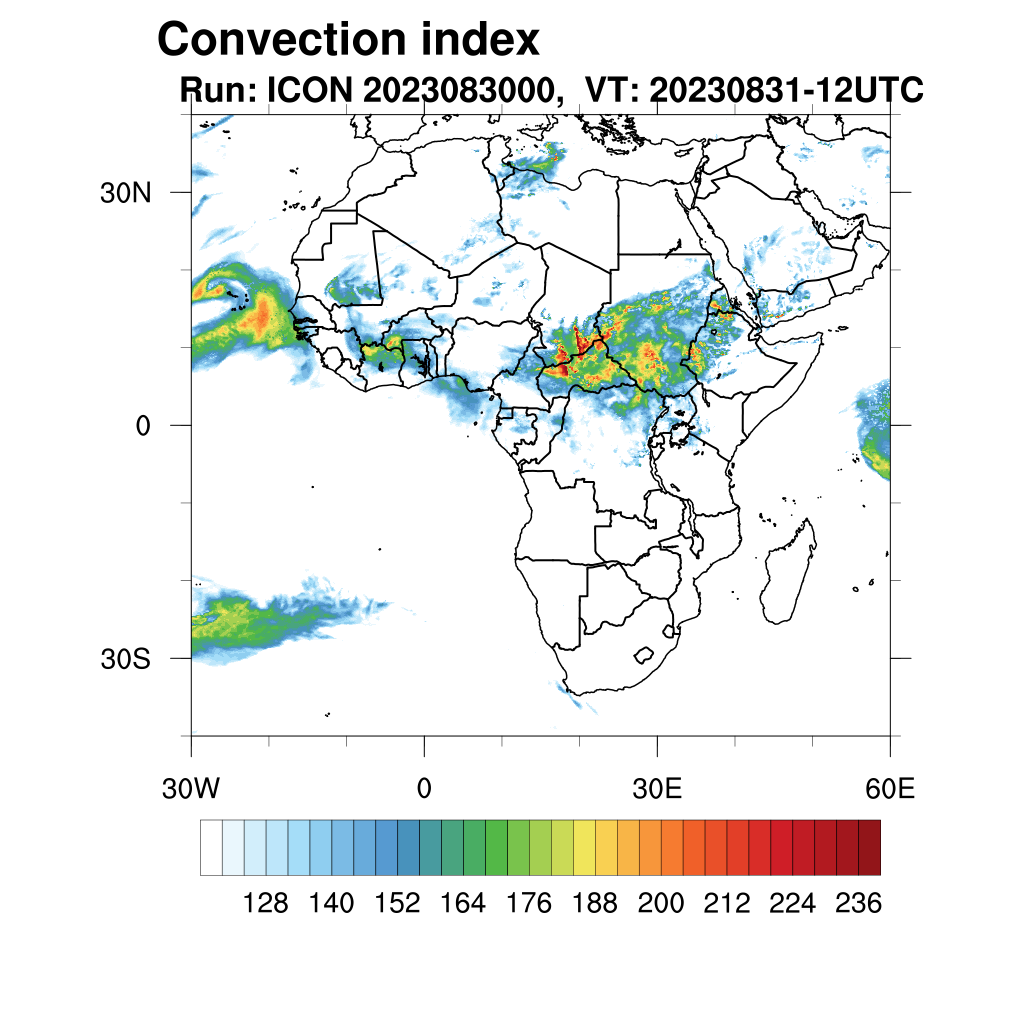 Convection index
Run: ICON 2023083000, VT: 20230831-12UTC

30N
0
30S

30W
0
30E
60E

128 140 152 164 176 188 200 212 224 236